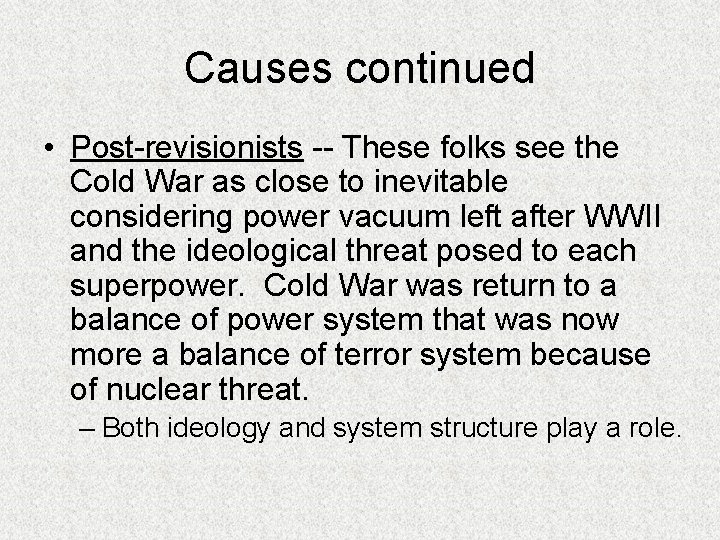 Causes continued

• Post-revisionists -- These folks see the Cold War as close to inevitable considering power vacuum left after WWII and the ideological threat posed to each superpower. Cold War was return to a balance of power system that was now more a balance of terror system because of nuclear threat.
– Both ideology and system structure play a role.